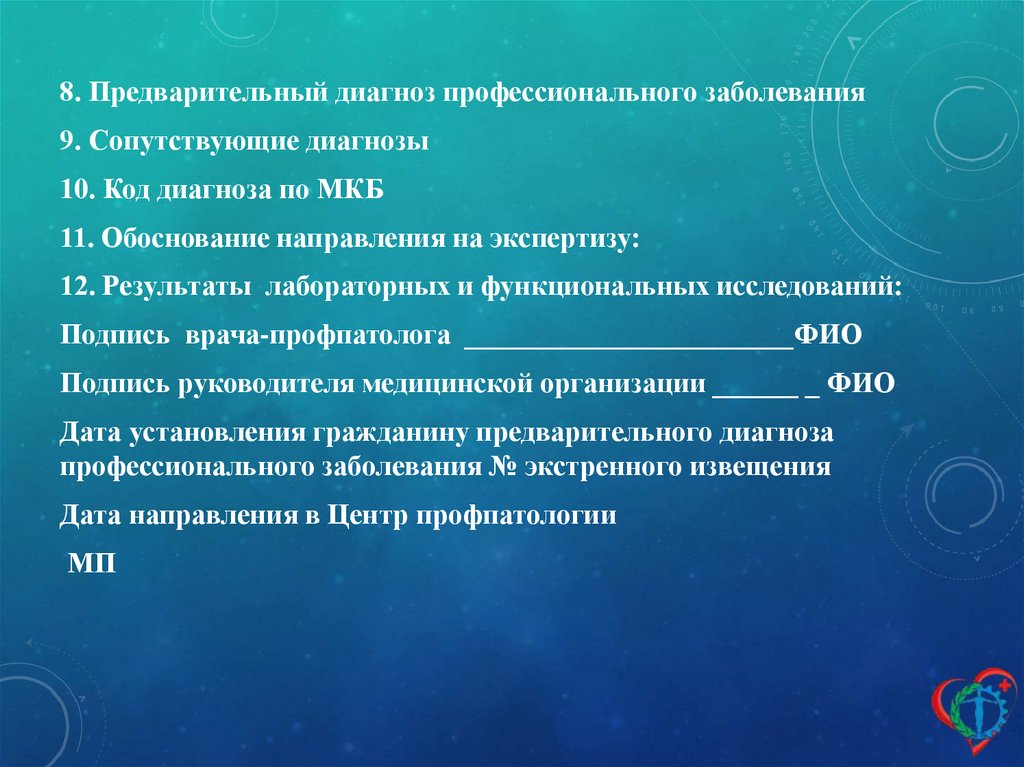 8. Предварительный диагноз профессионального заболевания

9. Сопутствующие диагнозы

10. Код диагноза по МКБ

11. Обоснование направления на экспертизу:

12. Результаты лабораторных и функциональных исследований:

Подпись врача-профпатолога ________________________ФИО

Подпись руководителя медицинской организации ______ _ ФИО

Дата установления гражданину предварительного диагноза профессионального заболевания № экстренного извещения

Дата направления в Центр профпатологии

МП